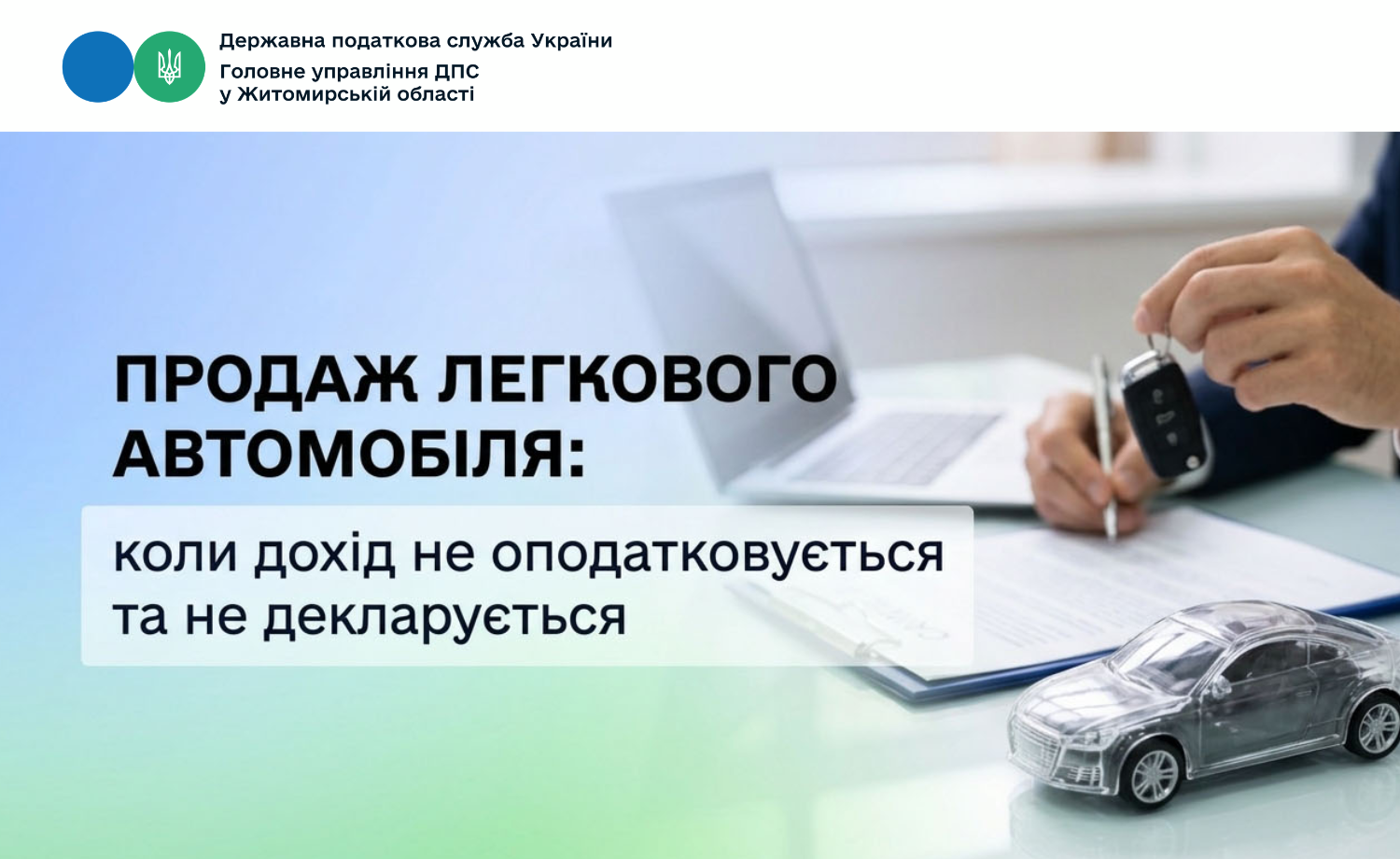 Державна податкова служба України
Головне управління ДПС у Житомирській області

ПРОДАЖ ЛЕГКОВОГО АВТОМОБІЛЯ:

коли дохід не оподатковується та не декларується